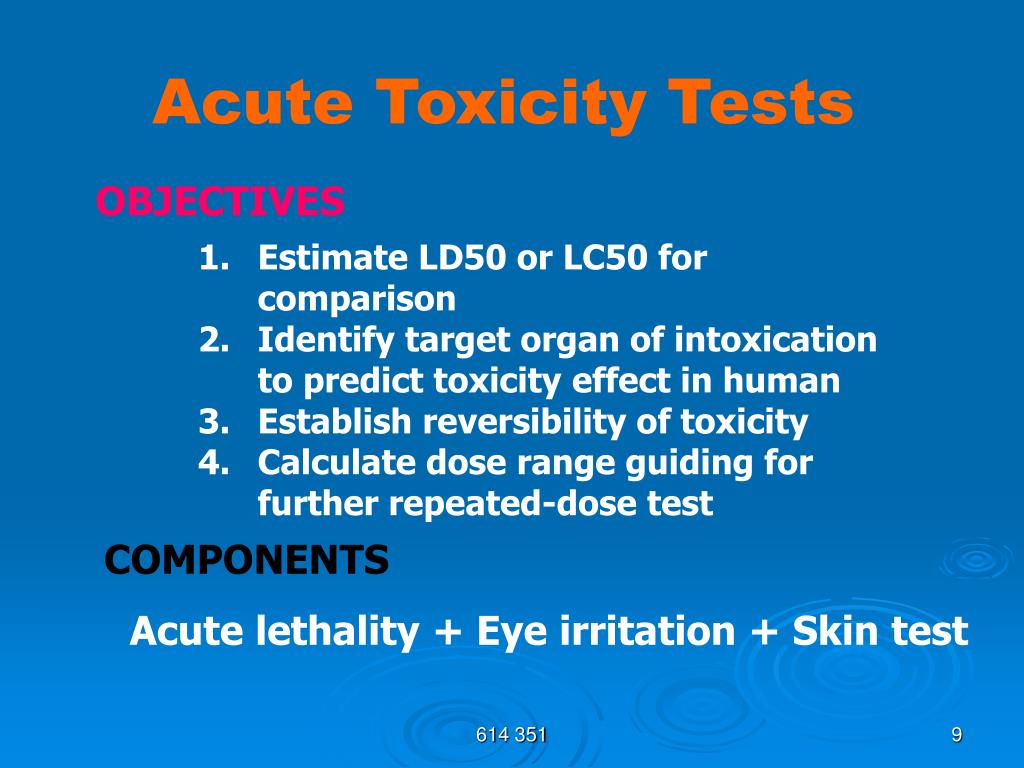 Acute Toxicity Tests

OBJECTIVES

1. Estimate LD50 or LC50 for comparison
2. Identify target organ of intoxication to predict toxicity effect in human
3. Establish reversibility of toxicity
4. Calculate dose range guiding for further repeated-dose test

COMPONENTS

Acute lethality + Eye irritation + Skin test

614 351

9